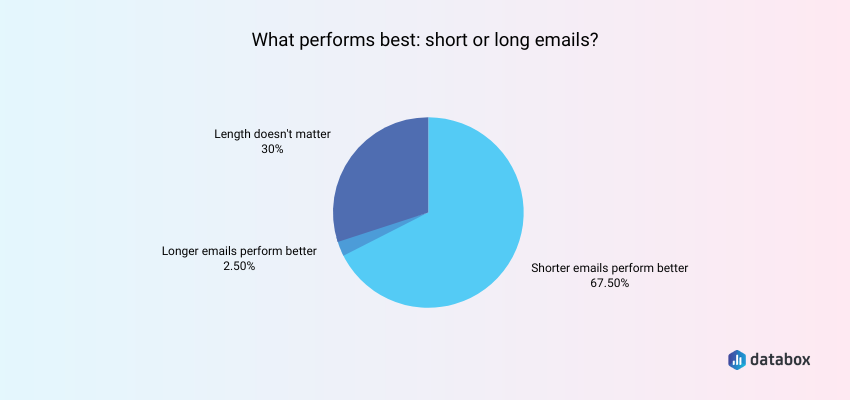 What performs best: short or long emails?

Length doesn't matter
30%

Longer emails perform better
2.50%

Shorter emails perform better
67.50%

databox